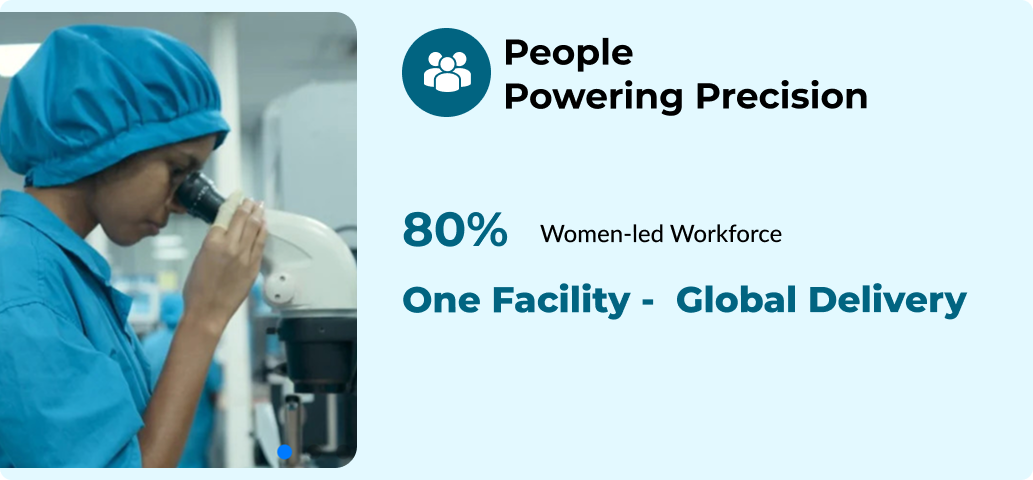 People
Powering Precision

80% Women-led Workforce

One Facility - Global Delivery